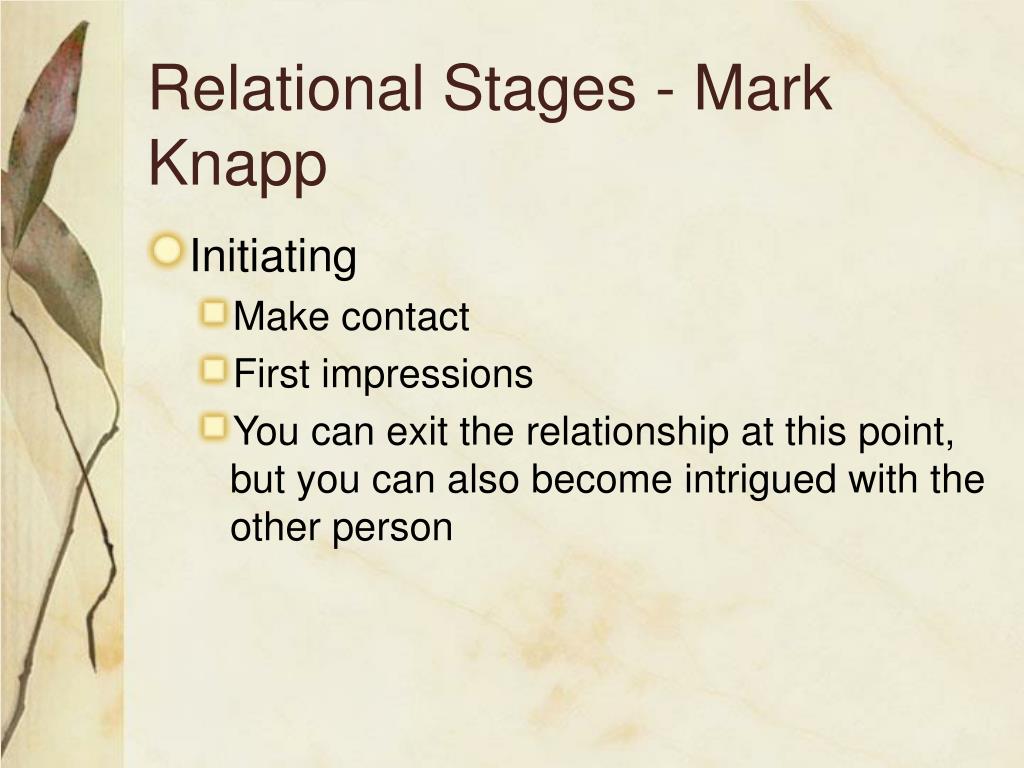 Relational Stages - Mark Knapp

Initiating

Make contact

First impressions

You can exit the relationship at this point, but you can also become intrigued with the other person